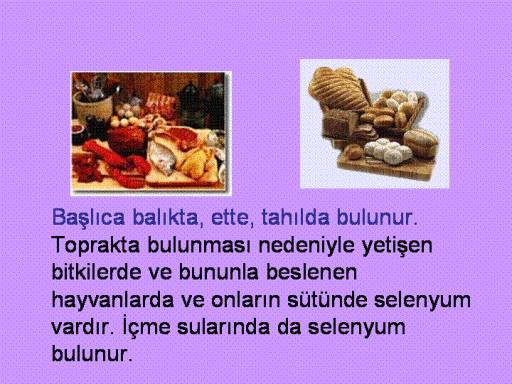 Başlıca balıkta, ette, tahılda bulunur. Toprakta bulunması nedeniyle yetişen bitkilerde ve bununla beslenen hayvanlarda ve onların sütünde selenyum vardır. İçme sularında da selenyum bulunur.